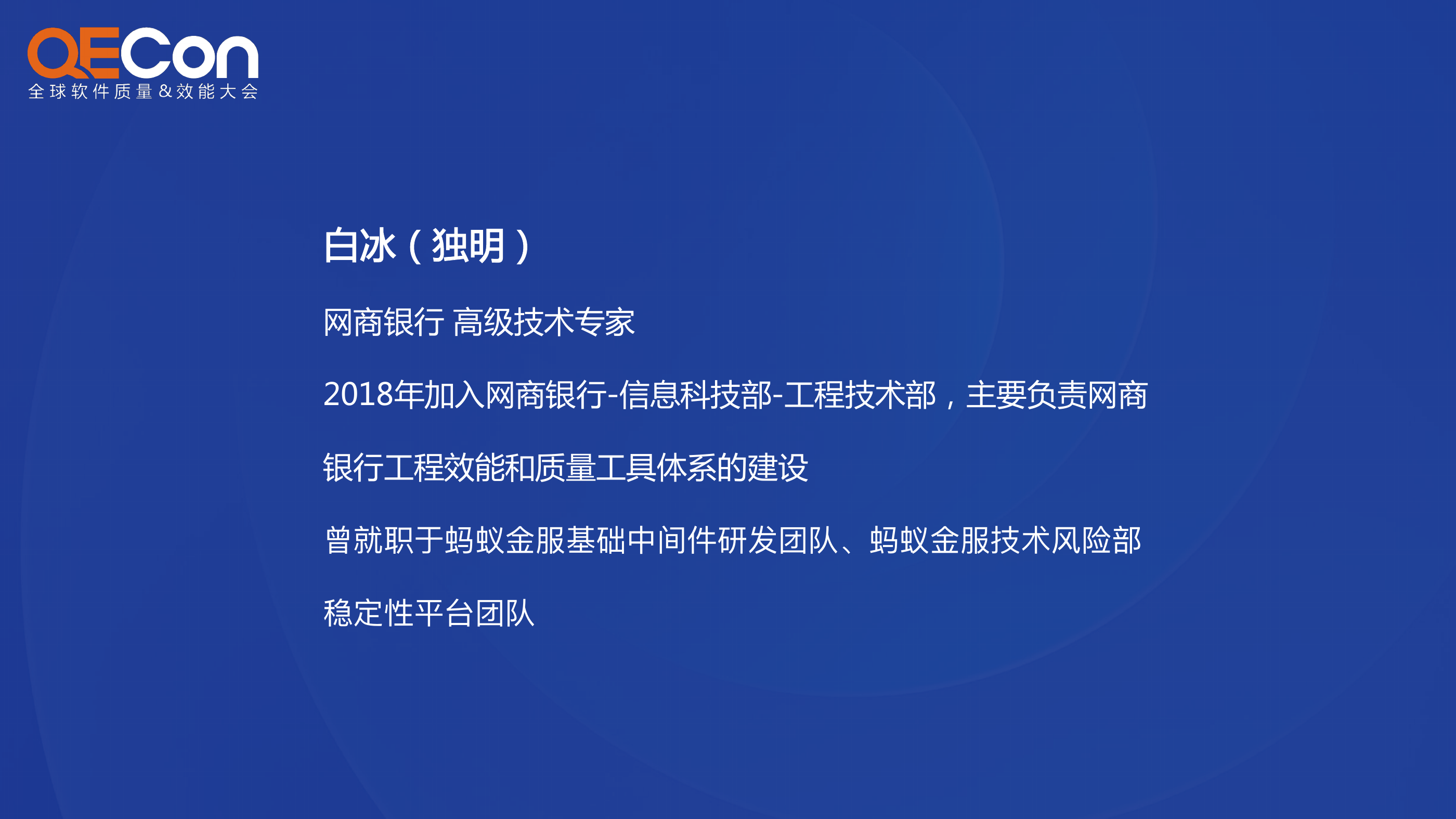 QECon
全球软件质量&效能大会

白冰（独明）

网商银行 高级技术专家

2018年加入网商银行-信息科技部-工程技术部，主要负责网商银行工程效能和质量工具体系的建设

曾就职于蚂蚁金服基础中间件研发团队、蚂蚁金服技术风险部稳定性平台团队